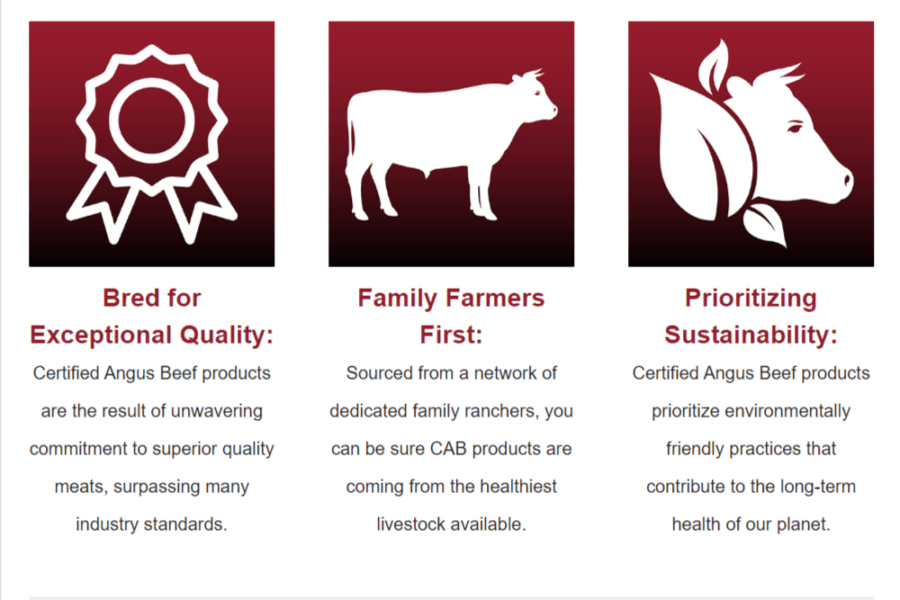 Bred for Exceptional Quality:

Certified Angus Beef products are the result of unwavering commitment to superior quality meats, surpassing many industry standards.

Family Farmers First:

Sourced from a network of dedicated family ranchers, you can be sure CAB products are coming from the healthiest livestock available.

Prioritizing Sustainability:

Certified Angus Beef products prioritize environmentally friendly practices that contribute to the long-term health of our planet.